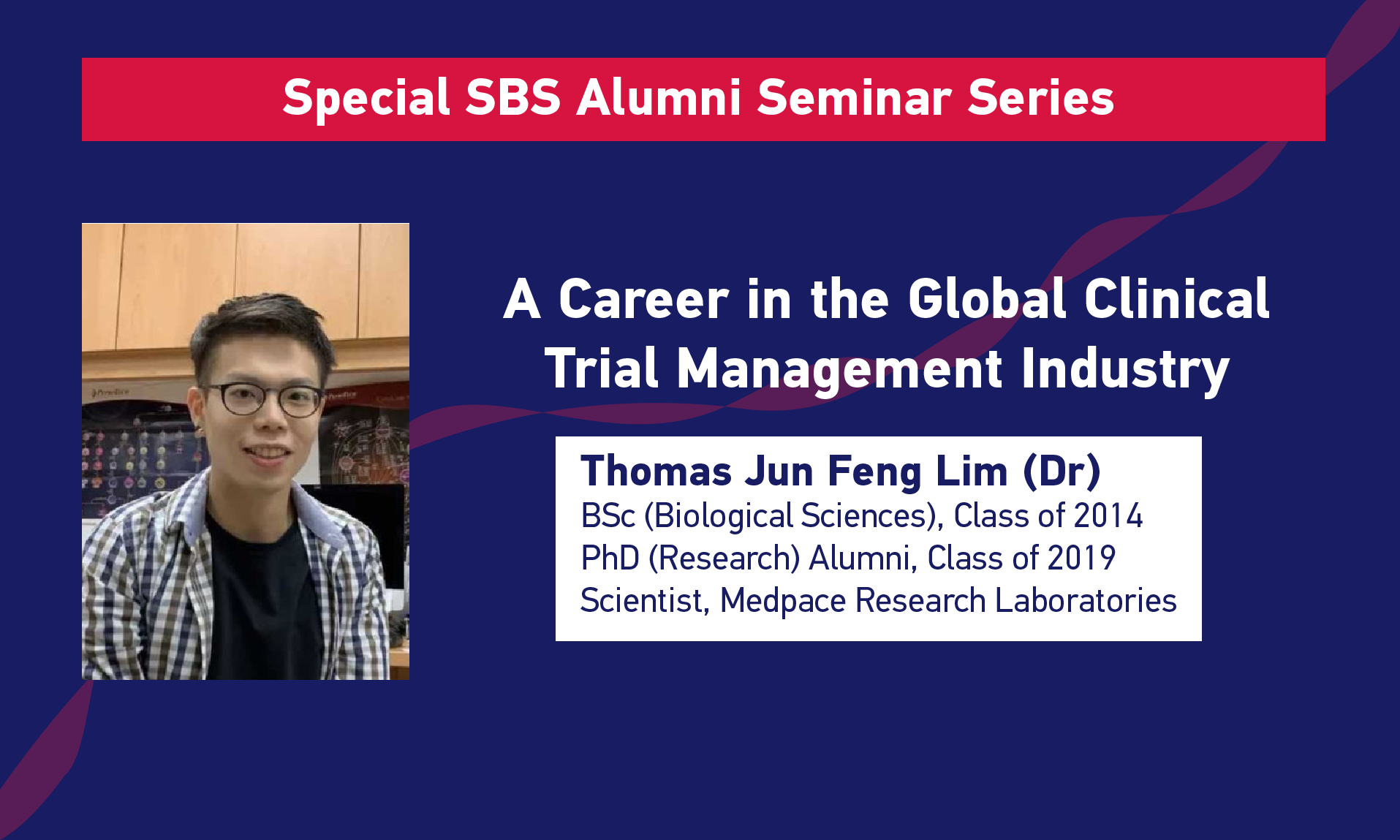 Special SBS Alumni Seminar Series

A Career in the Global Clinical Trial Management Industry

Thomas Jun Feng Lim (Dr)
BSc (Biological Sciences), Class of 2014
PhD (Research) Alumni, Class of 2019
Scientist, Medpace Research Laboratories